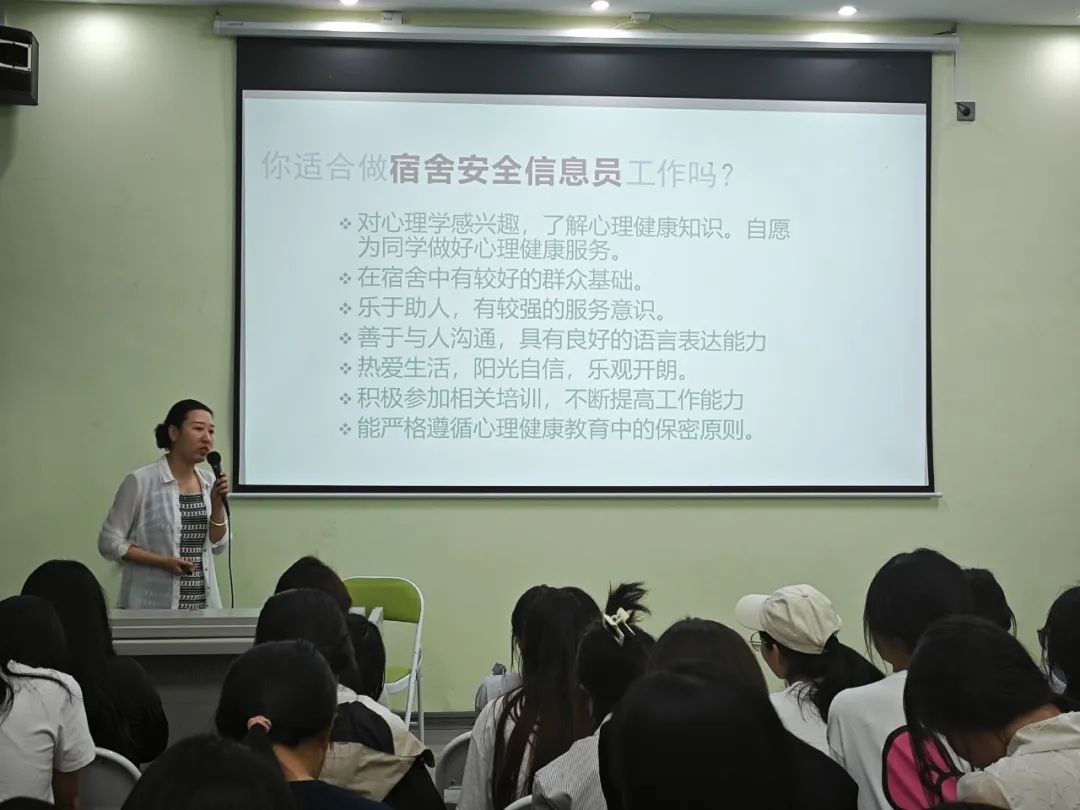 你适合做宿舍安全信息员工作吗？

❖ 对心理学感兴趣，了解心理健康知识。自愿为同学做好心理健康服务。
❖ 在宿舍中有较好的群众基础。
❖ 乐于助人，有较强的服务意识。
❖ 善于与人沟通，具有良好的语言表达能力
❖ 热爱生活，阳光自信，乐观开朗。
❖ 积极参加相关培训，不断提高工作能力
❖ 能严格遵循心理健康教育中的保密原则。